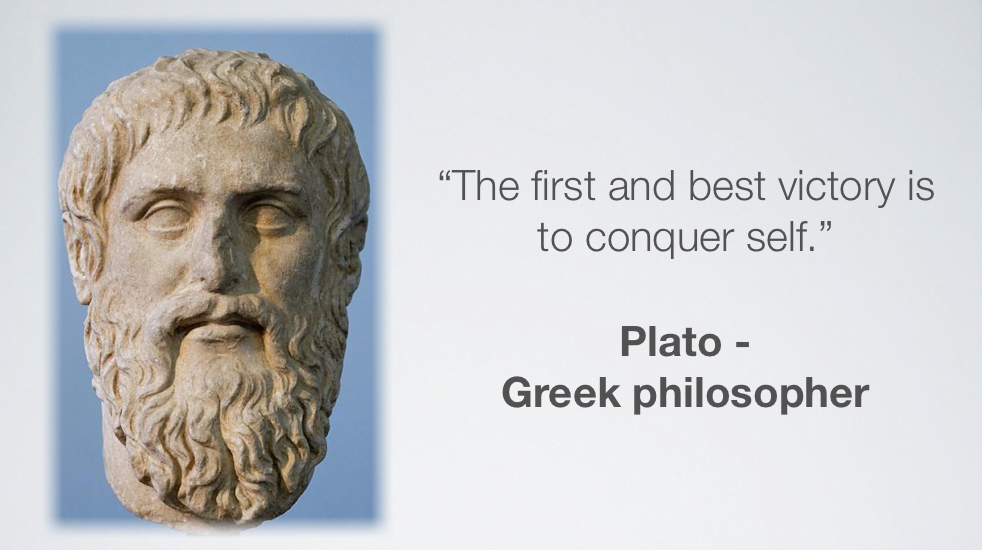 “The first and best victory is to conquer self.”

Plato -
Greek philosopher